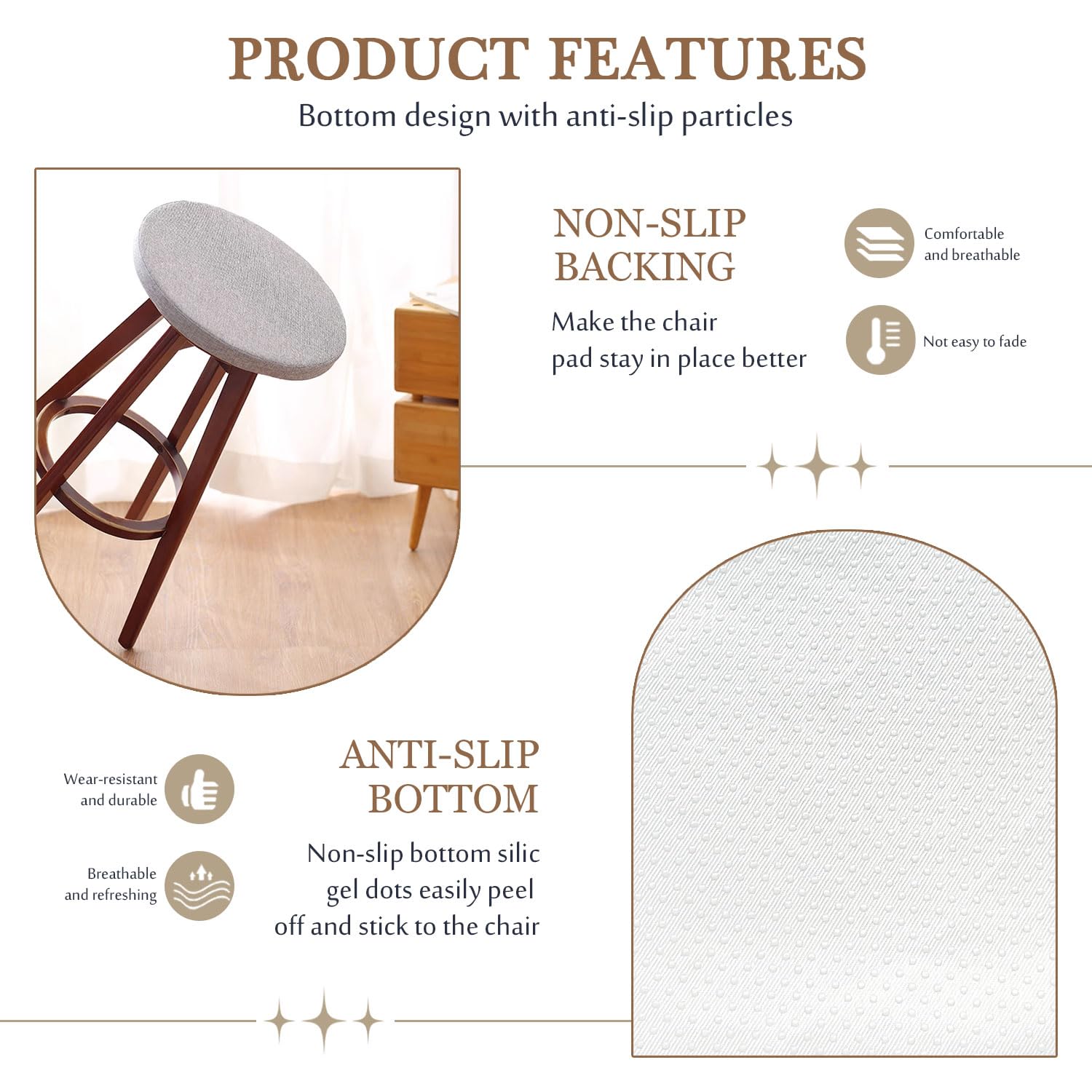 PRODUCT FEATURES
Bottom design with anti-slip particles

NON-SLIP BACKING
Make the chair pad stay in place better

Comfortable and breathable

Not easy to fade

Wear-resistant and durable

Breathable and refreshing

ANTI-SLIP BOTTOM
Non-slip bottom silic gel dots easily peel off and stick to the chair